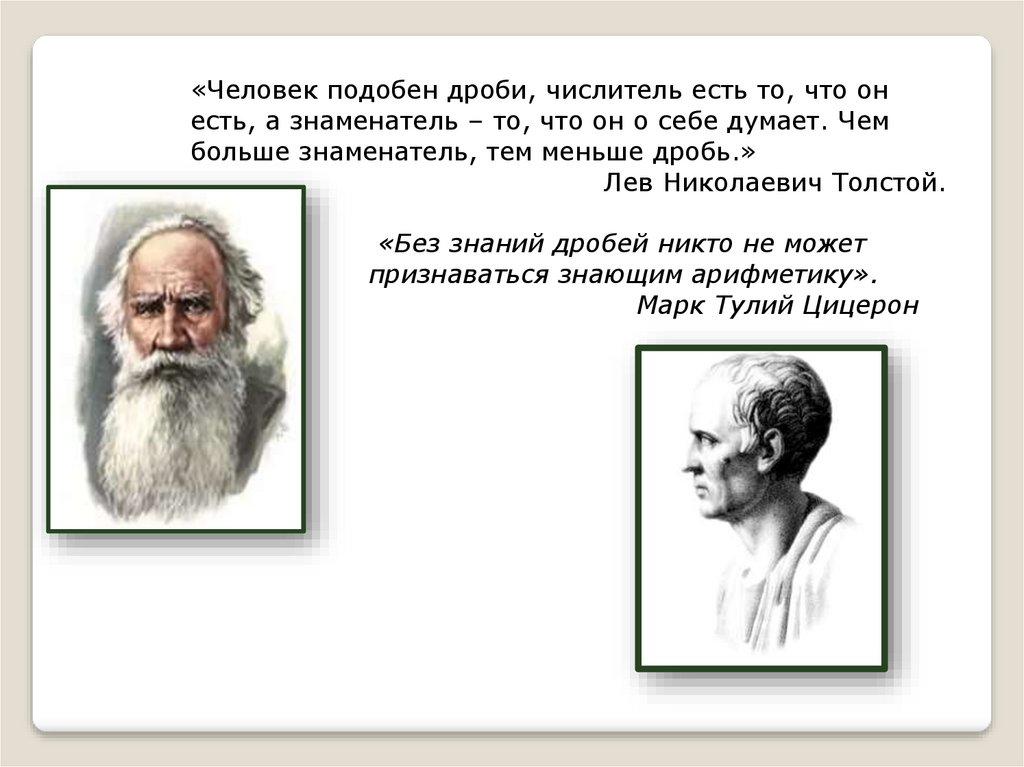 «Человек подобен дроби, числитель есть то, что он есть, а знаменатель – то, что он о себе думает. Чем больше знаменатель, тем меньше дробь.»
Лев Николаевич Толстой.

«Без знаний дробей никто не может признаваться знающим арифметику».
Марк Тулий Цицерон